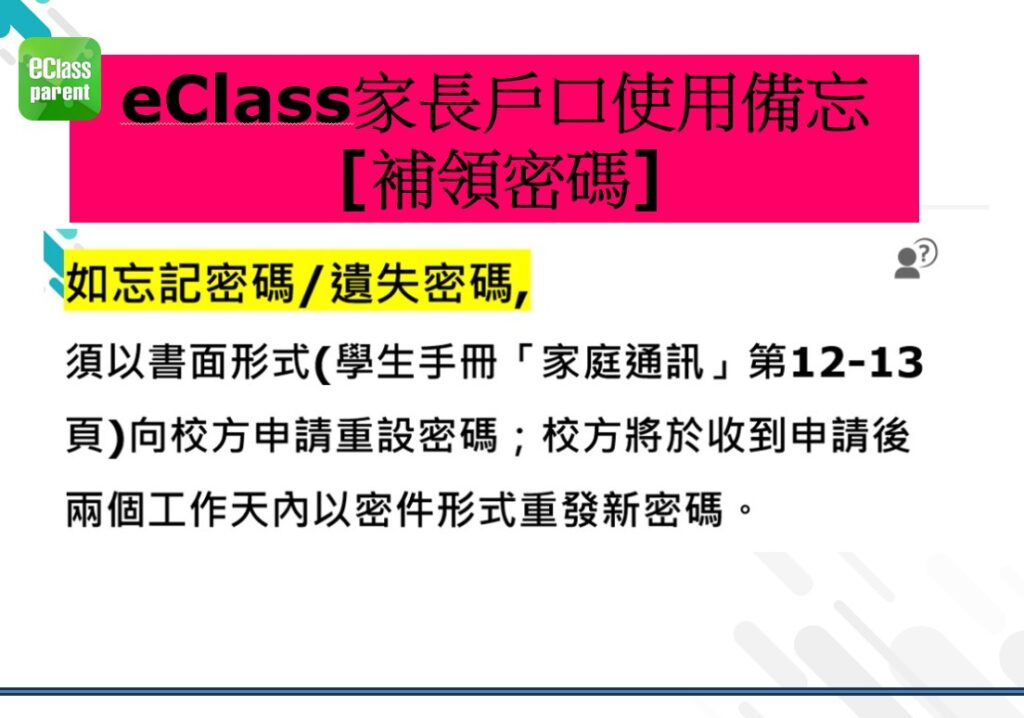 eClass parent

eClass家長戶口使用備忘
[補領密碼]

如忘記密碼/遺失密碼,

須以書面形式(學生手冊「家庭通訊」第12-13頁)向校方申請重設密碼；校方將於收到申請後兩個工作天內以密件形式重發新密碼。